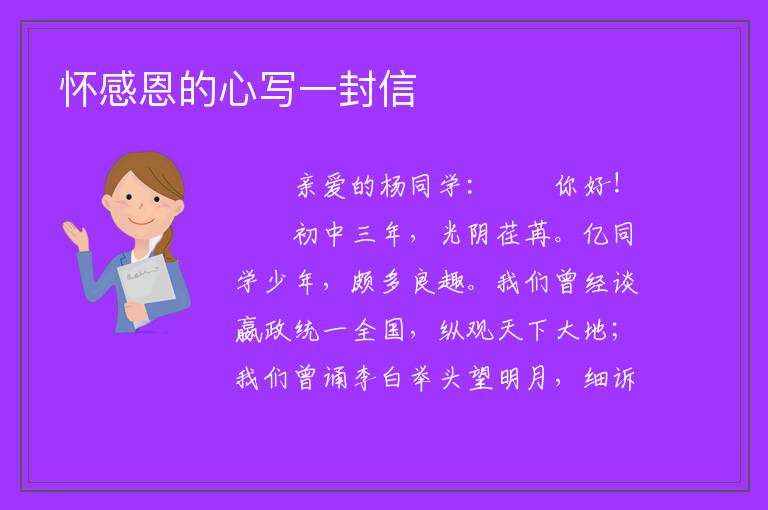 怀感恩的心写一封信

亲爱的杨同学：　　你好！

初中三年，光阴荏苒。忆同学少年，颇多良趣。我们曾经谈嬴政统一全国，纵观天下大地；我们曾诵李白举头望明月，细诉